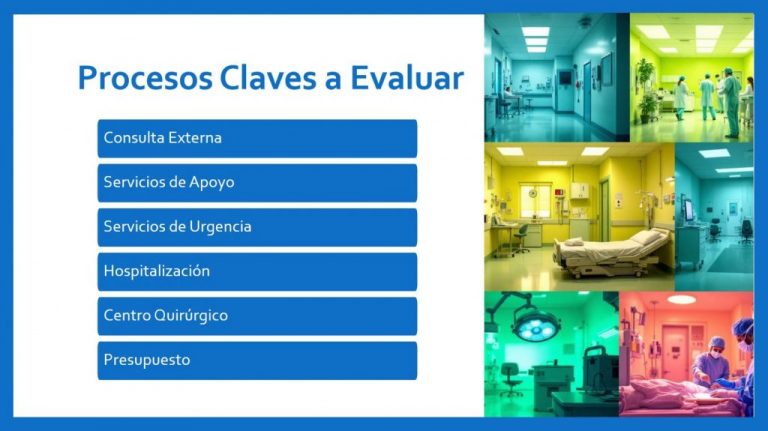 Procesos Claves a Evaluar

Consulta Externa

Servicios de Apoyo

Servicios de Urgencia

Hospitalización

Centro Quirúrgico

Presupuesto